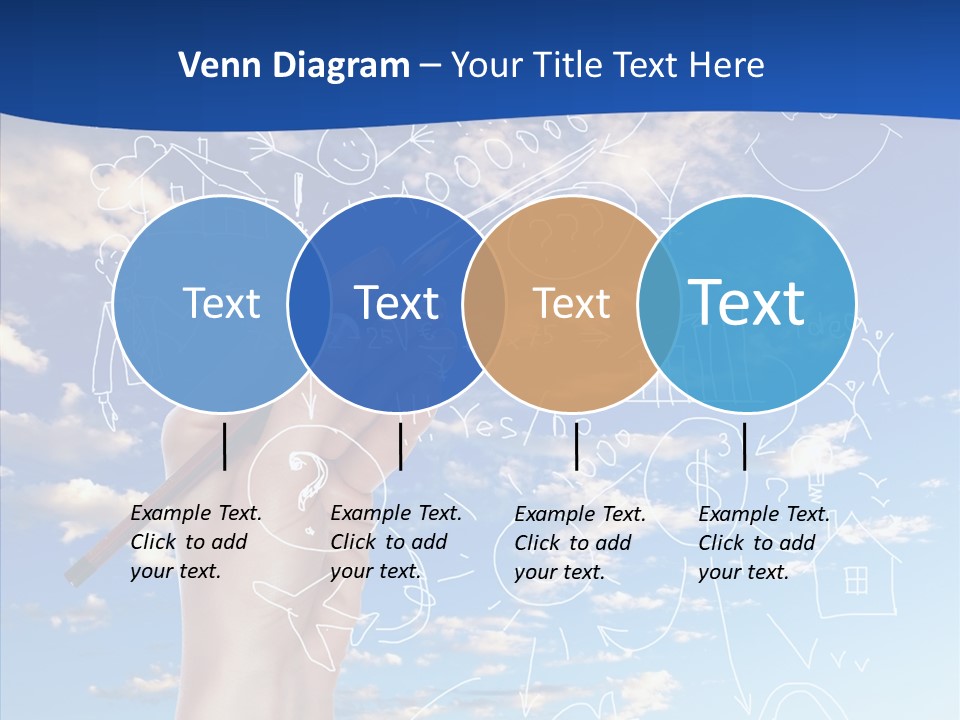 Venn Diagram – Your Title Text Here

Text

Text

Text

Text

Example Text. Click to add your text.

Example Text. Click to add your text.

Example Text. Click to add your text.

Example Text. Click to add your text.